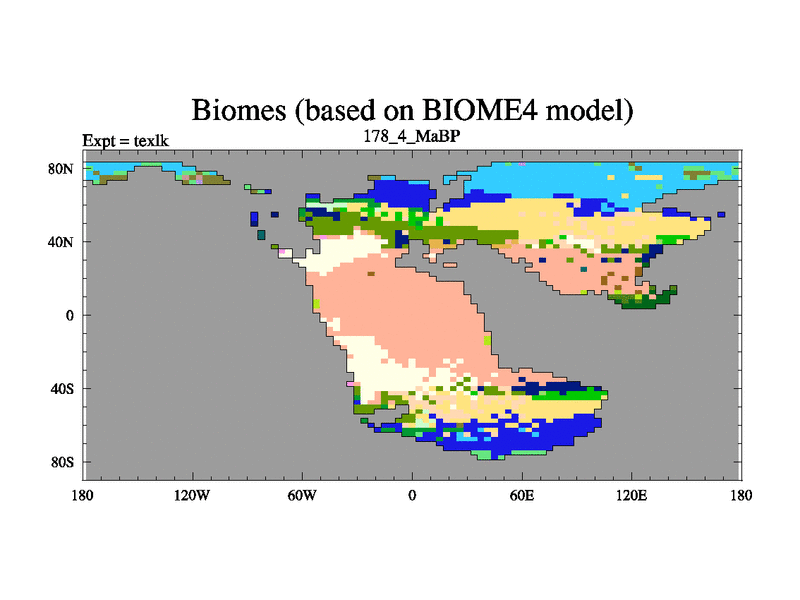 Biomes (based on BIOME4 model)

Expt = texlk

178_4_MaBP

80N

40N

0

40S

80S

180

120W

60W

0

60E

120E

180